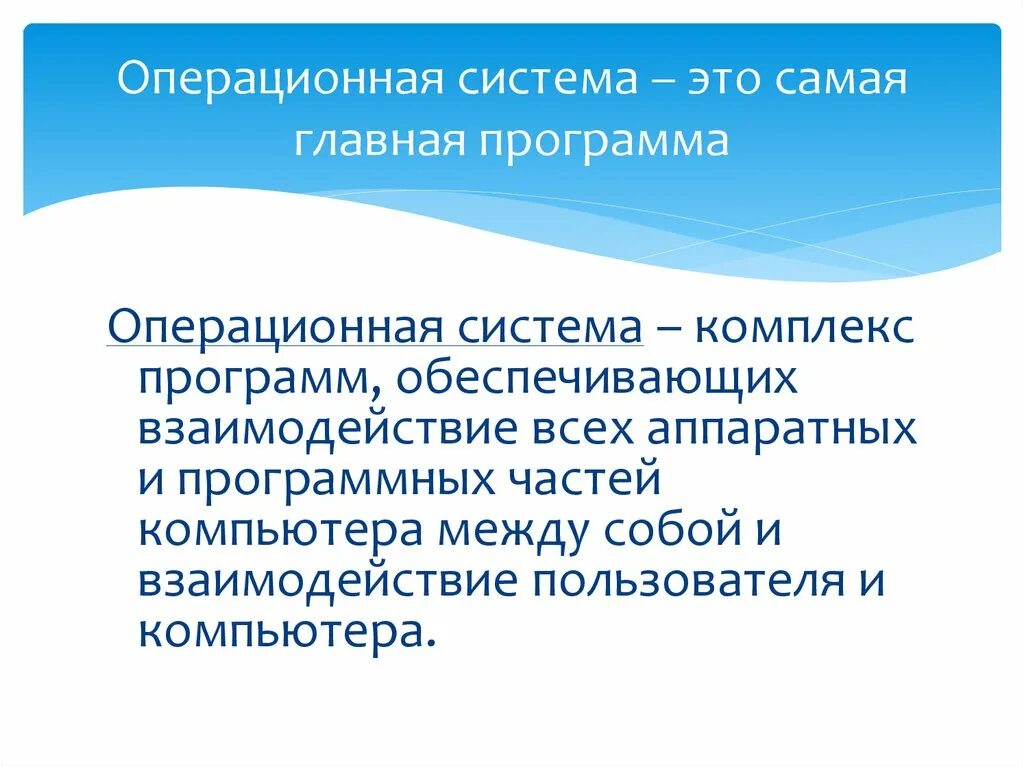 Операционная система – это самая главная программа

Операционная система – комплекс программ, обеспечивающих взаимодействие всех аппаратных и программных частей компьютера между собой и взаимодействие пользователя и компьютера.